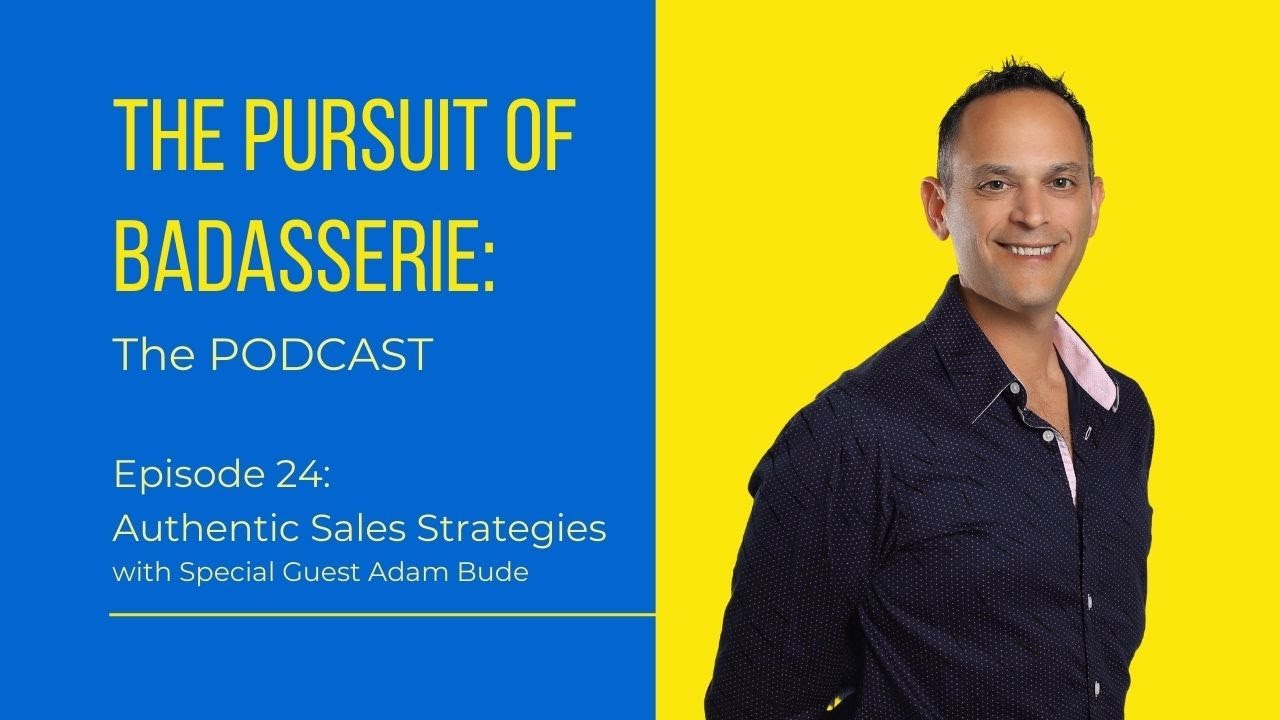 THE PURSUIT OF BADASSERIE:

The PODCAST

Episode 24:
Authentic Sales Strategies
with Special Guest Adam Bude